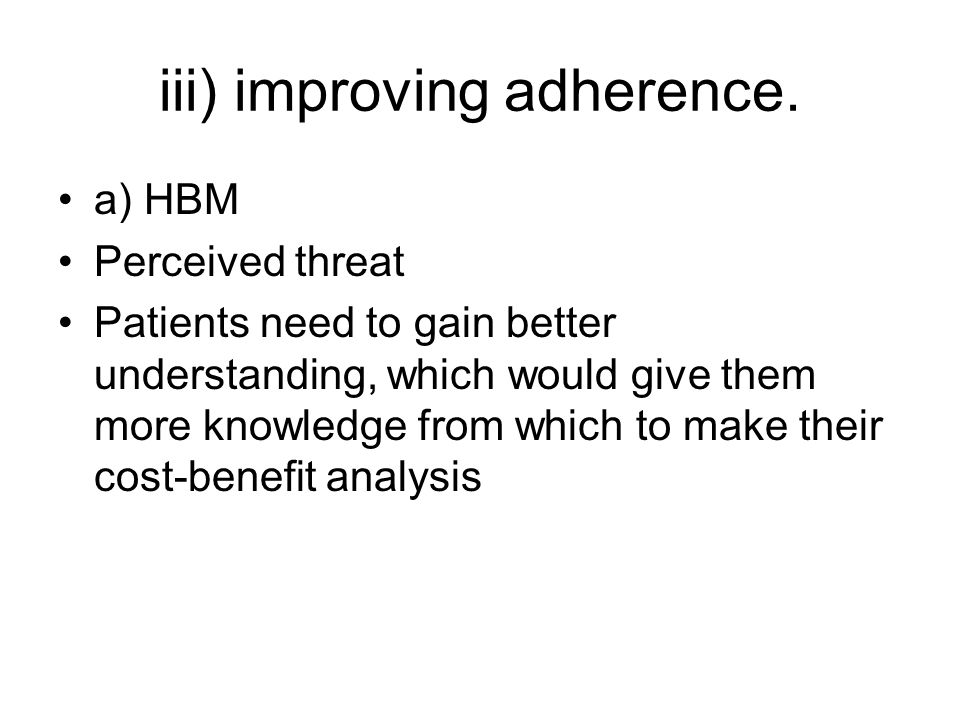 iii) improving adherence.

• a) HBM
• Perceived threat
• Patients need to gain better understanding, which would give them more knowledge from which to make their cost-benefit analysis